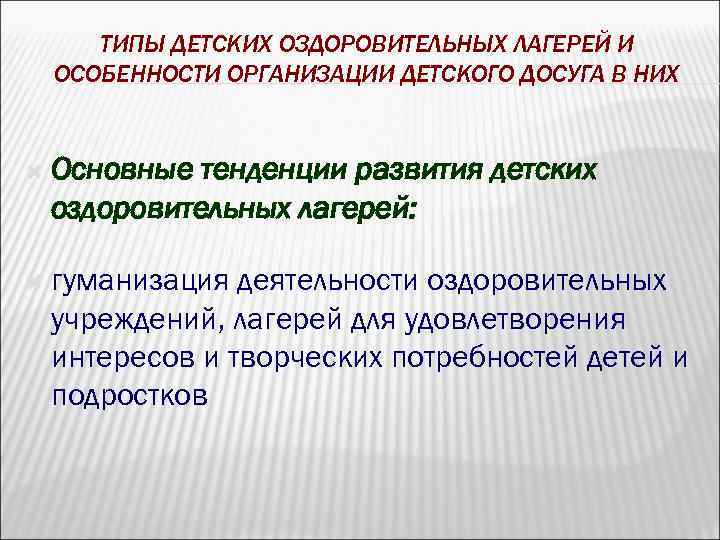 ТИПЫ ДЕТСКИХ ОЗДОРОВИТЕЛЬНЫХ ЛАГЕРЕЙ И ОСОБЕННОСТИ ОРГАНИЗАЦИИ ДЕТСКОГО ДОСУГА В НИХ

Основные тенденции развития детских оздоровительных лагерей:

гуманизация деятельности оздоровительных учреждений, лагерей для удовлетворения интересов и творческих потребностей детей и подростков